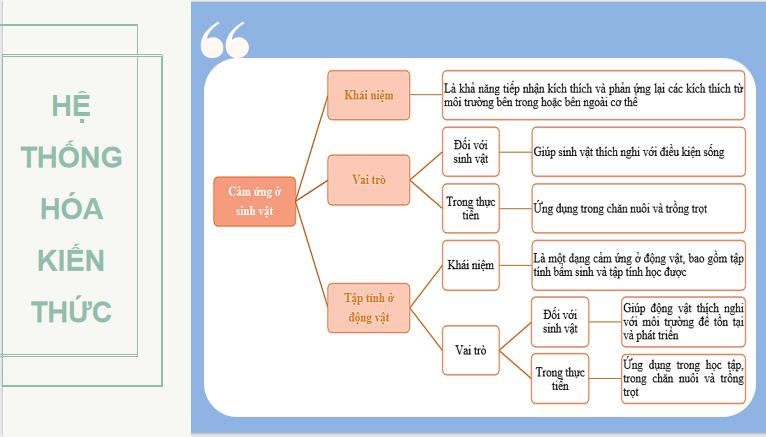 HỆ THỐNG HÓA KIẾN THỨC

Cảm ứng ở sinh vật

Khái niệm

Là khả năng tiếp nhận kích thích và phản ứng lại các kích thích từ môi trường bên trong hoặc bên ngoài cơ thể

Vai trò

Đối với sinh vật

Giúp sinh vật thích nghi với điều kiện sống

Trong thực tiễn

Ứng dụng trong chăn nuôi và trồng trọt

Tập tính ở động vật

Khái niệm

Là một dạng cảm ứng ở động vật, bao gồm tập tính bẩm sinh và tập tính học được

Vai trò

Đối với sinh vật

Giúp động vật thích nghi với môi trường để tồn tại và phát triển

Trong thực tiễn

Ứng dụng trong học tập, trong chăn nuôi và trồng trọt